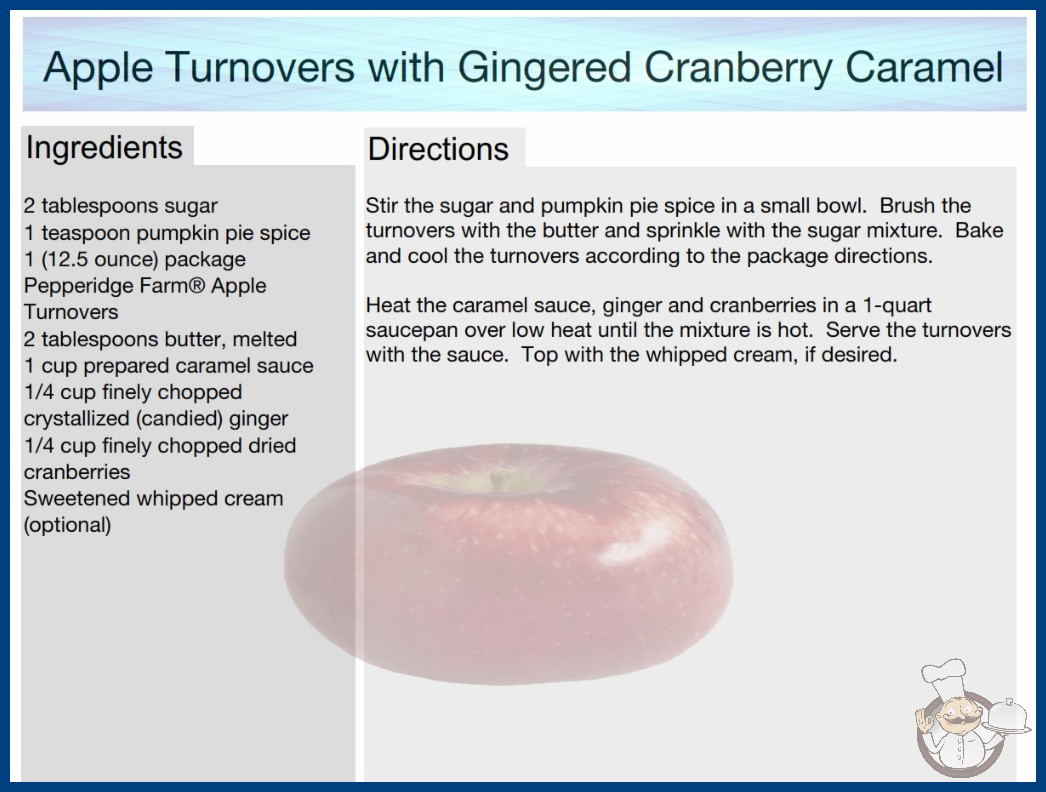 Apple Turnovers with Gingered Cranberry Caramel

Ingredients

2 tablespoons sugar
1 teaspoon pumpkin pie spice
1 (12.5 ounce) package Pepperidge Farm® Apple Turnovers
2 tablespoons butter, melted
1 cup prepared caramel sauce
1/4 cup finely chopped crystallized (candied) ginger
1/4 cup finely chopped dried cranberries
Sweetened whipped cream (optional)

Directions

Stir the sugar and pumpkin pie spice in a small bowl. Brush the turnovers with the butter and sprinkle with the sugar mixture. Bake and cool the turnovers according to the package directions.

Heat the caramel sauce, ginger and cranberries in a 1-quart saucepan over low heat until the mixture is hot. Serve the turnovers with the sauce. Top with the whipped cream, if desired.